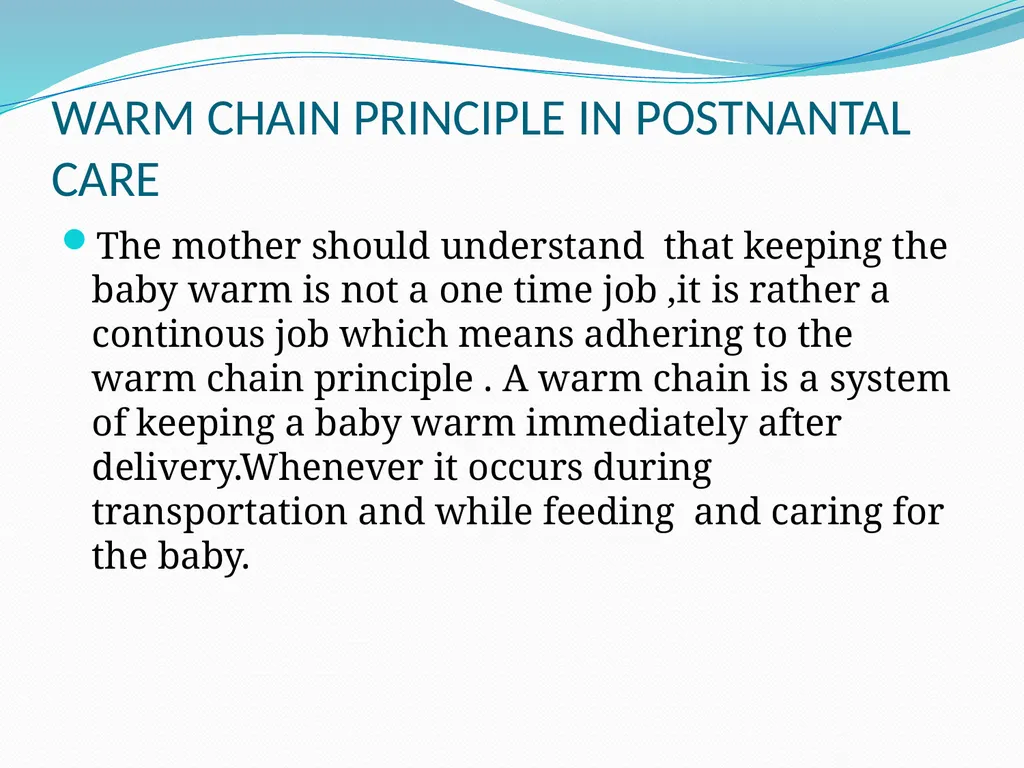 WARM CHAIN PRINCIPLE IN POSTNANTAL CARE

• The mother should understand that keeping the baby warm is not a one time job ,it is rather a continous job which means adhering to the warm chain principle . A warm chain is a system of keeping a baby warm immediately after delivery.Whenever it occurs during transportation and while feeding and caring for the baby.